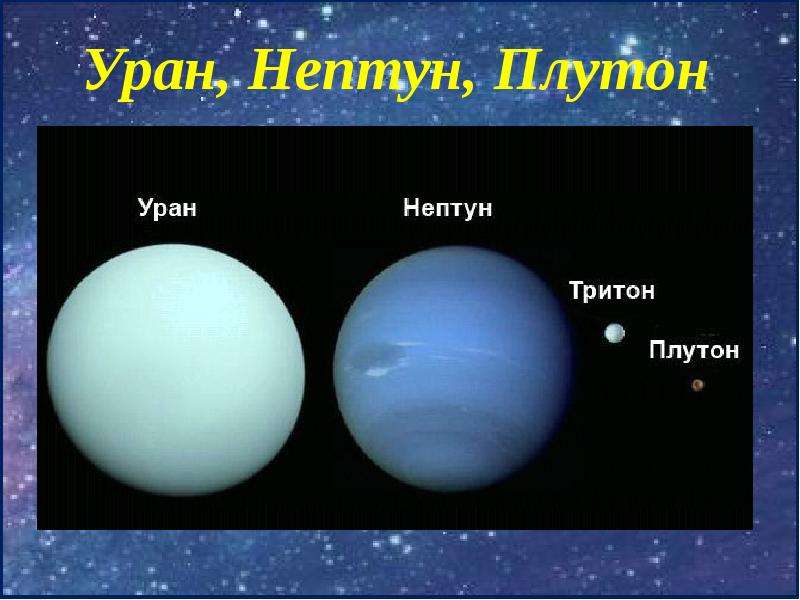 Уран, Нептун, Плутон

Уран

Нептун

Тритон

Плутон